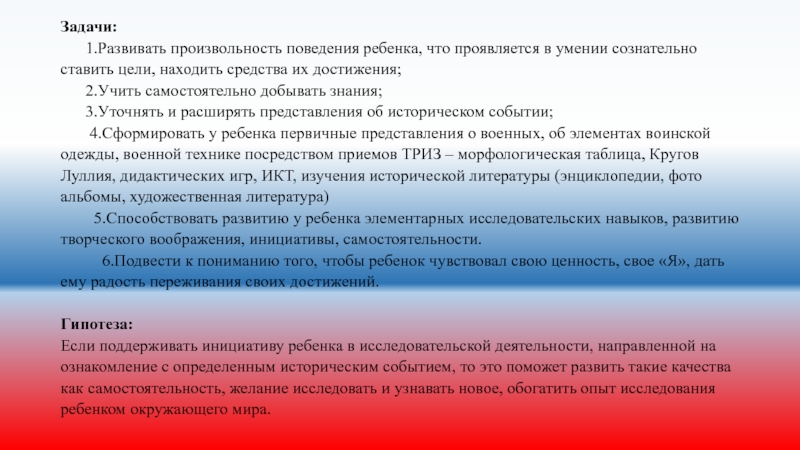 Задачи:

1.Развивать произвольность поведения ребенка, что проявляется в умении сознательно ставить цели, находить средства их достижения;

2.Учить самостоятельно добывать знания;

3.Уточнять и расширять представления об историческом событии;

4.Сформировать у ребенка первичные представления о военных, об элементах воинской одежды, военной технике посредством приемов ТРИЗ – морфологическая таблица, Кругов Луллия, дидактических игр, ИКТ, изучения исторической литературы (энциклопедии, фото альбомы, художественная литература)

5.Способствовать развитию у ребенка элементарных исследовательских навыков, развитию творческого воображения, инициативы, самостоятельности.

6.Подвести к пониманию того, чтобы ребенок чувствовал свою ценность, свое «Я», дать ему радость переживания своих достижений.

Гипотеза:
Если поддерживать инициативу ребенка в исследовательской деятельности, направленной на ознакомление с определенным историческим событием, то это поможет развить такие качества как самостоятельность, желание исследовать и узнавать новое, обогатить опыт исследования ребенком окружающего мира.